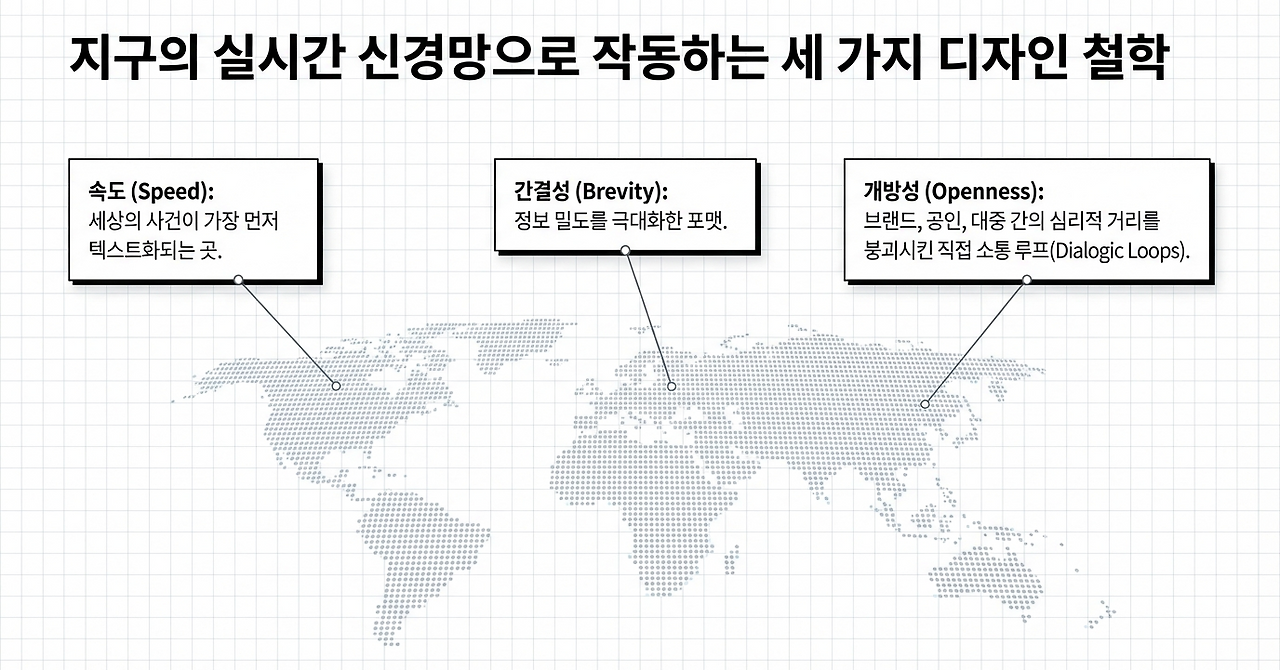 지구의 실시간 신경망으로 작동하는 세 가지 디자인 철학

속도 (Speed):
세상의 사건이 가장 먼저 텍스트화되는 곳.

간결성 (Brevity):
정보 밀도를 극대화한 포맷.

개방성 (Openness):
브랜드, 공인, 대중 간의 심리적 거리를 붕괴시킨 직접 소통 루프(Dialogic Loops).